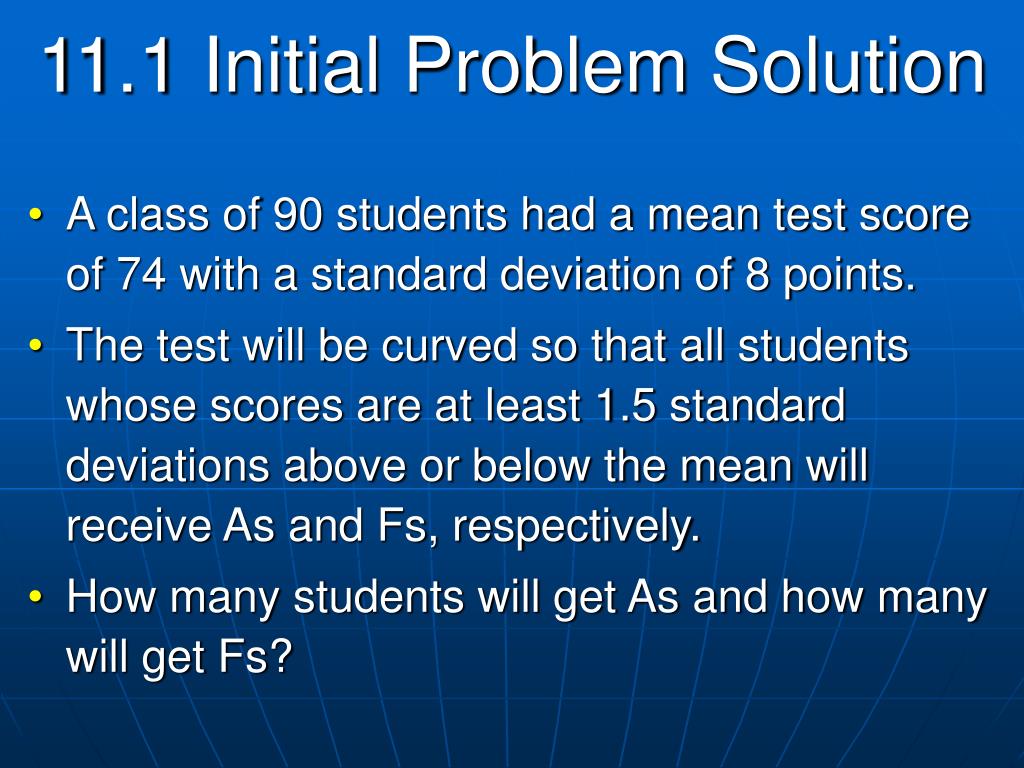 11.1 Initial Problem Solution

• A class of 90 students had a mean test score of 74 with a standard deviation of 8 points.

• The test will be curved so that all students whose scores are at least 1.5 standard deviations above or below the mean will receive As and Fs, respectively.

• How many students will get As and how many will get Fs?